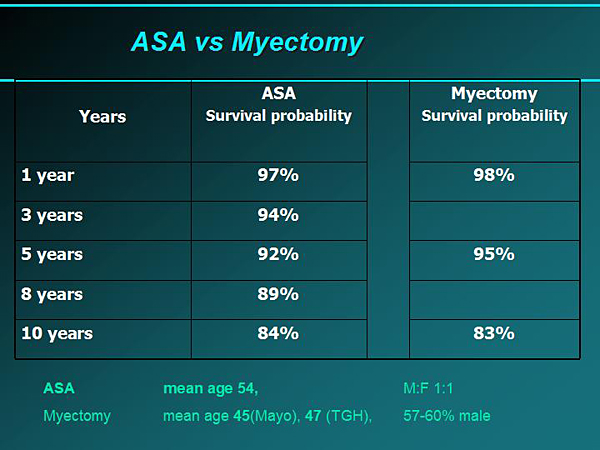 ASA vs Myectomy

| Years | ASA Survival probability | | Myectomy Survival probability |
|---|---|---|---|
| 1 year | 97% | | 98% |
| 3 years | 94% | | |
| 5 years | 92% | | 95% |
| 8 years | 89% | | |
| 10 years | 84% | | 83% |

ASA mean age 54, M:F 1:1

Myectomy mean age 45(Mayo), 47 (TGH), 57-60% male